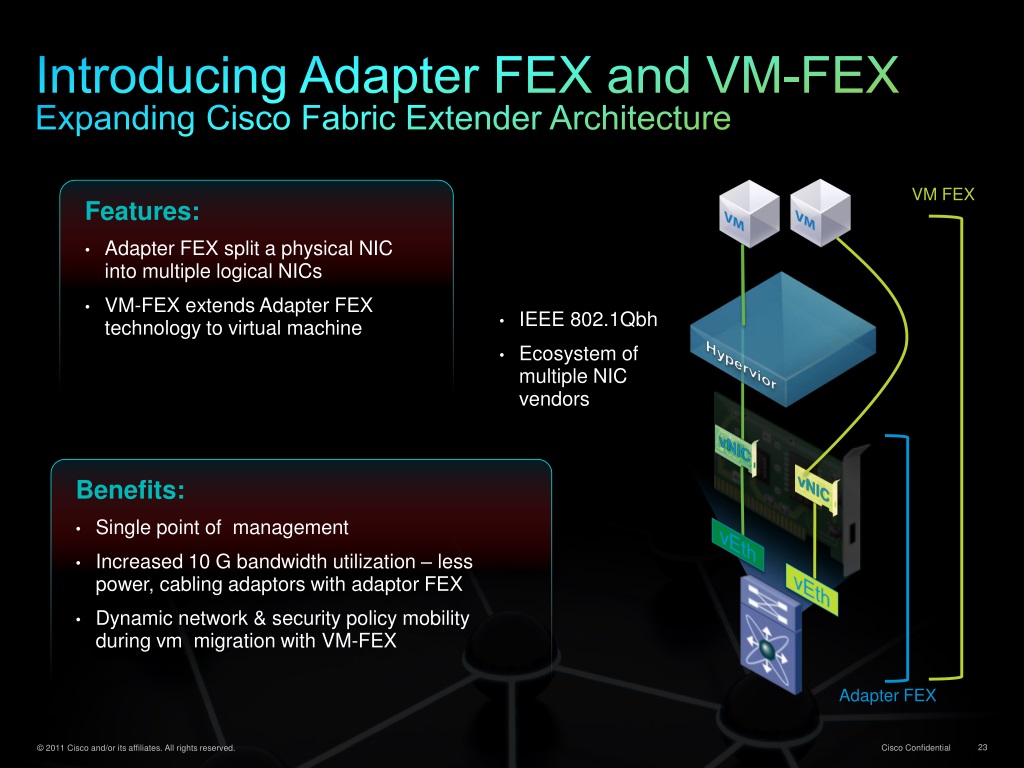 Introducing Adapter FEX and VM-FEX
Expanding Cisco Fabric Extender Architecture

Features:
• Adapter FEX split a physical NIC into multiple logical NICs
• VM-FEX extends Adapter FEX technology to virtual machine

• IEEE 802.1Qbh
• Ecosystem of multiple NIC vendors

Benefits:
• Single point of management
• Increased 10 G bandwidth utilization – less power, cabling adaptors with adaptor FEX
• Dynamic network & security policy mobility during vm migration with VM-FEX

VM FEX
VM
VM
Hypervior
vNIC
vNIC
vEth
vEth
Adapter FEX

© 2011 Cisco and/or its affiliates. All rights reserved.
Cisco Confidential 23